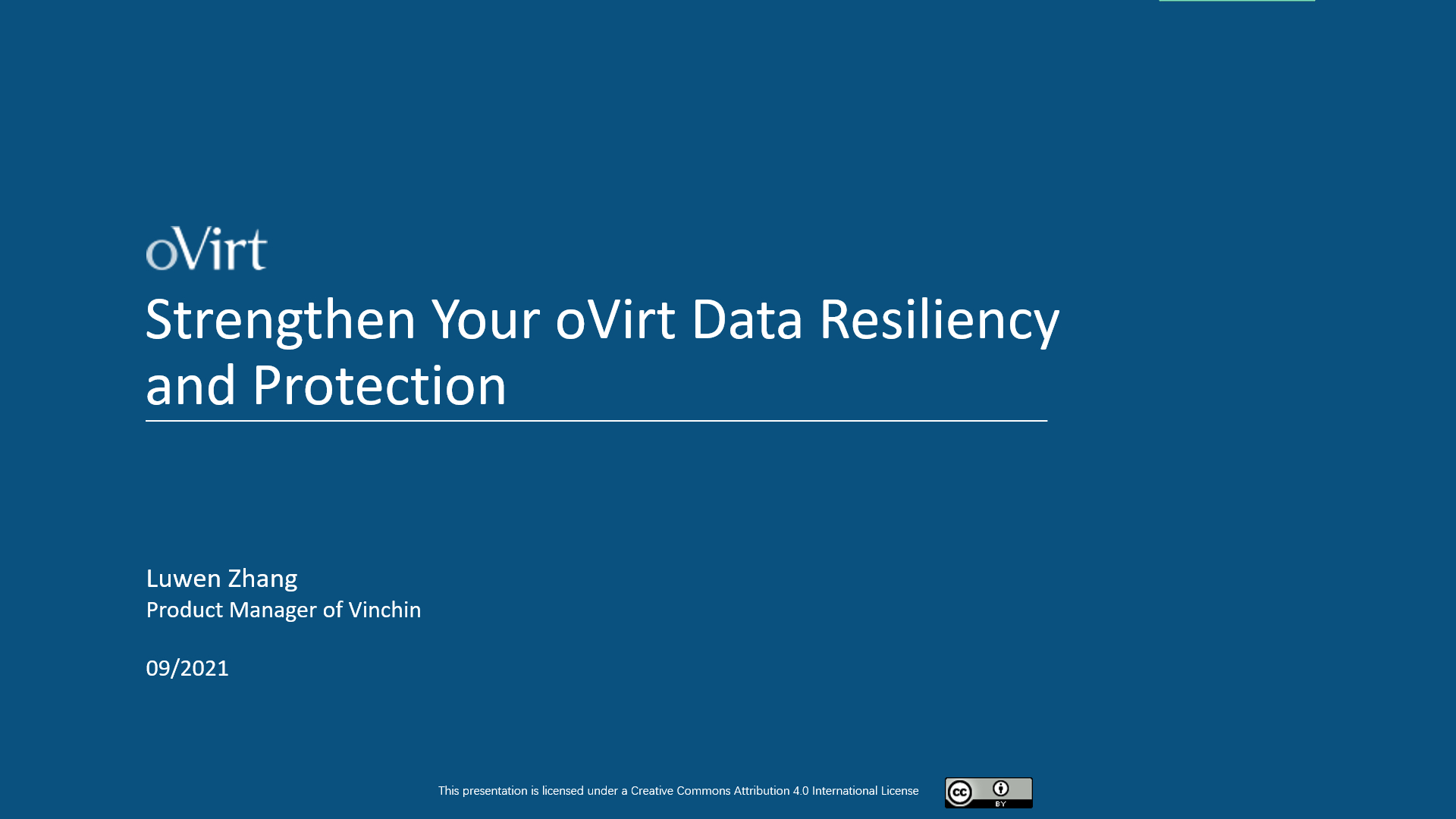 oVirt

Strengthen Your oVirt Data Resiliency and Protection

Luwen Zhang
Product Manager of Vinchin

09/2021

This presentation is licensed under a Creative Commons Attribution 4.0 International License

cc BY